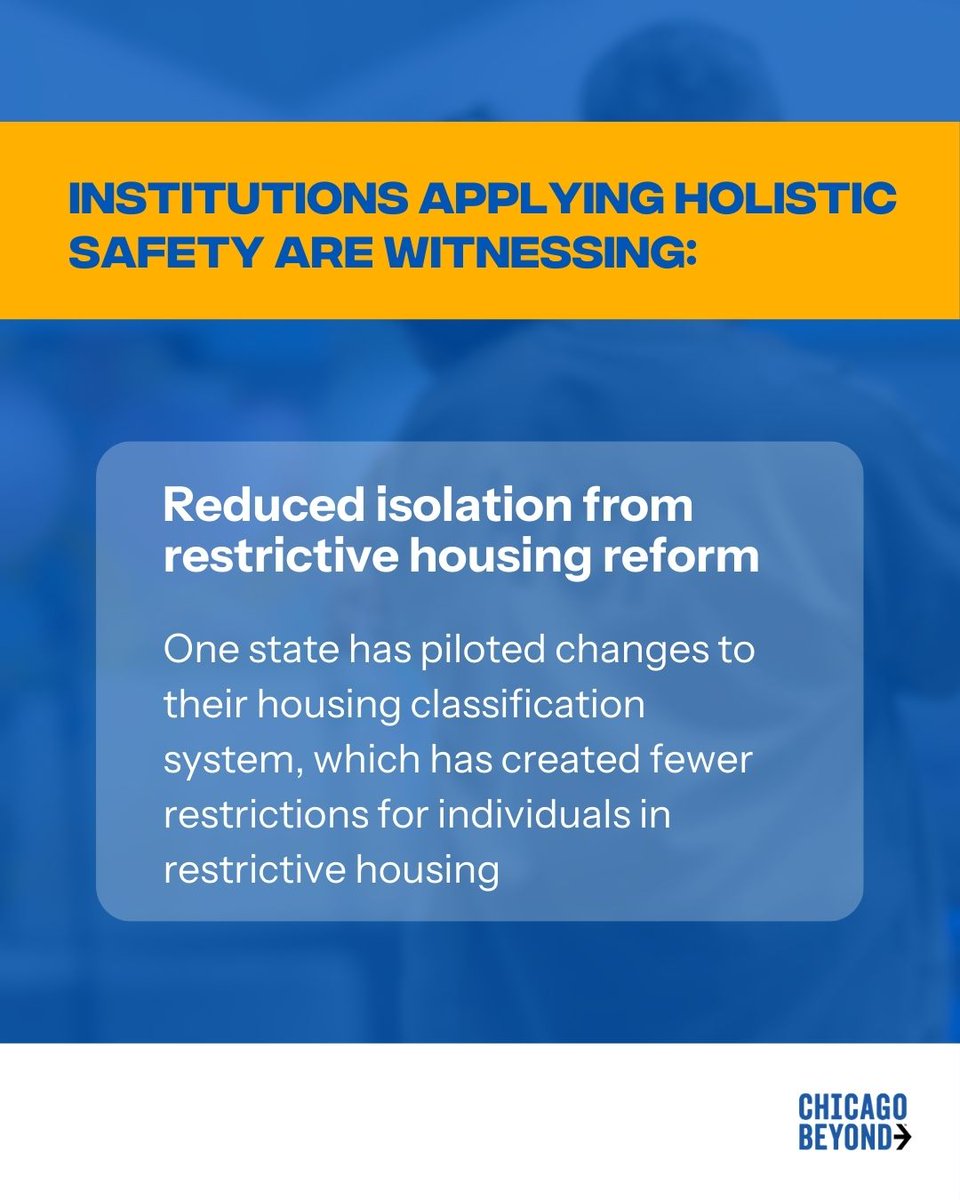 INSTITUTIONS APPLYING HOLISTIC SAFETY ARE WITNESSING:

Reduced isolation from restrictive housing reform

One state has piloted changes to their housing classification system, which has created fewer restrictions for individuals in restrictive housing

CHICAGO BEYOND